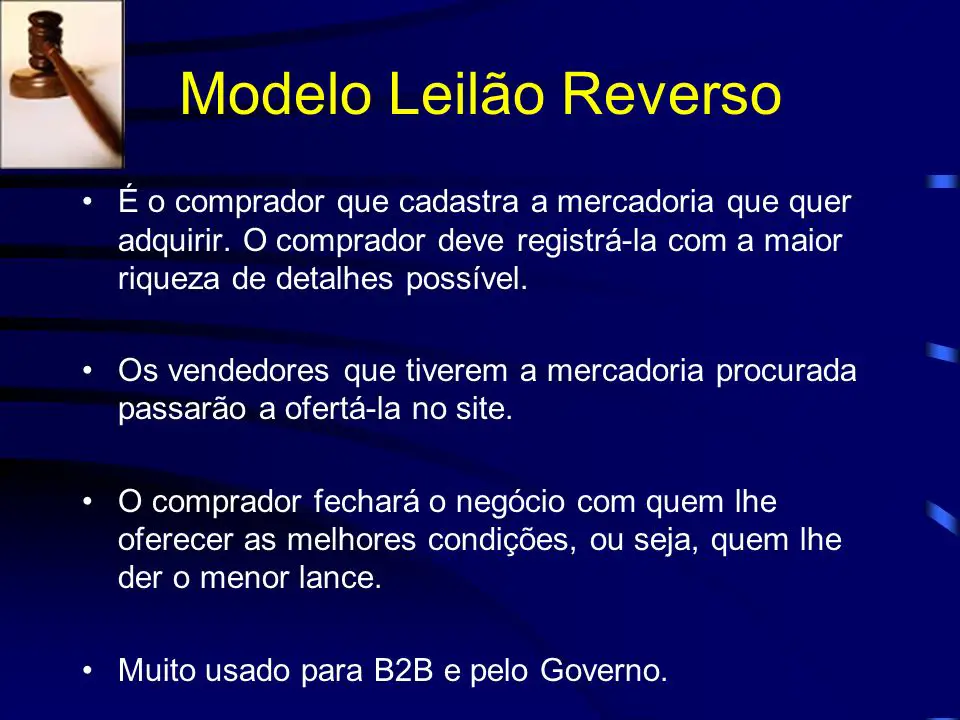 Modelo Leilão Reverso

• É o comprador que cadastra a mercadoria que quer adquirir. O comprador deve registrá-la com a maior riqueza de detalhes possível.

• Os vendedores que tiverem a mercadoria procurada passarão a ofertá-la no site.

• O comprador fechará o negócio com quem lhe oferecer as melhores condições, ou seja, quem lhe der o menor lance.

• Muito usado para B2B e pelo Governo.